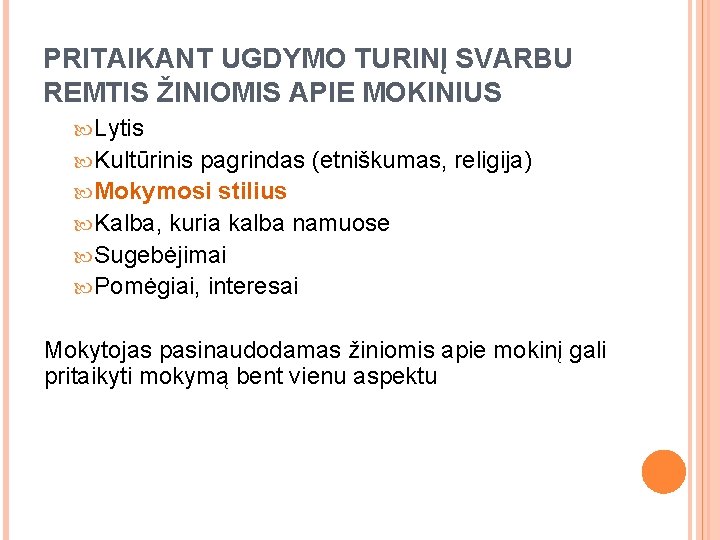 PRITAIKANT UGDYMO TURINĮ SVARBU REMTIS ŽINIOMIS APIE MOKINIUS

Lytis
Kultūrinis pagrindas (etniškumas, religija)
Mokymosi stilius
Kalba, kuria kalba namuose
Sugebėjimai
Pomėgiai, interesai

Mokytojas pasinaudodamas žiniomis apie mokinį gali pritaikyti mokymą bent vienu aspektu